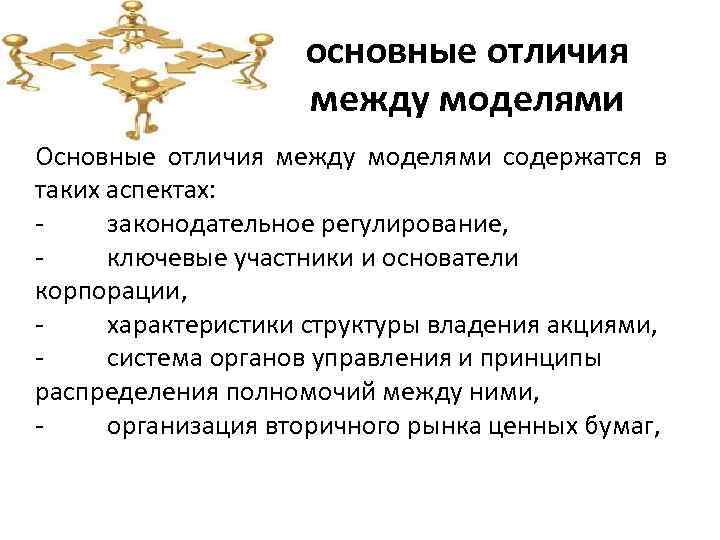 основные отличия между моделями

Основные отличия между моделями содержатся в таких аспектах:
- законодательное регулирование,
- ключевые участники и основатели корпорации,
- характеристики структуры владения акциями,
- система органов управления и принципы распределения полномочий между ними,
- организация вторичного рынка ценных бумаг,